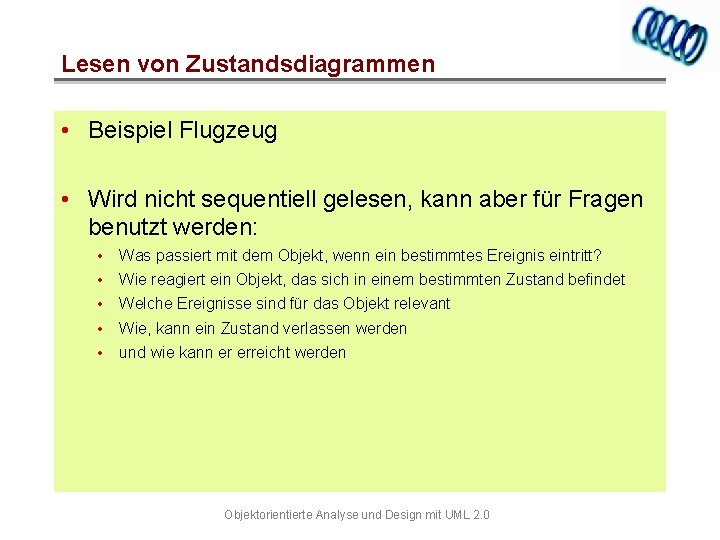 Lesen von Zustandsdiagrammen

• Beispiel Flugzeug

• Wird nicht sequentiell gelesen, kann aber für Fragen benutzt werden:
  • Was passiert mit dem Objekt, wenn ein bestimmtes Ereignis eintritt?
  • Wie reagiert ein Objekt, das sich in einem bestimmten Zustand befindet
  • Welche Ereignisse sind für das Objekt relevant
  • Wie, kann ein Zustand verlassen werden
  • und wie kann er erreicht werden

Objektorientierte Analyse und Design mit UML 2.0